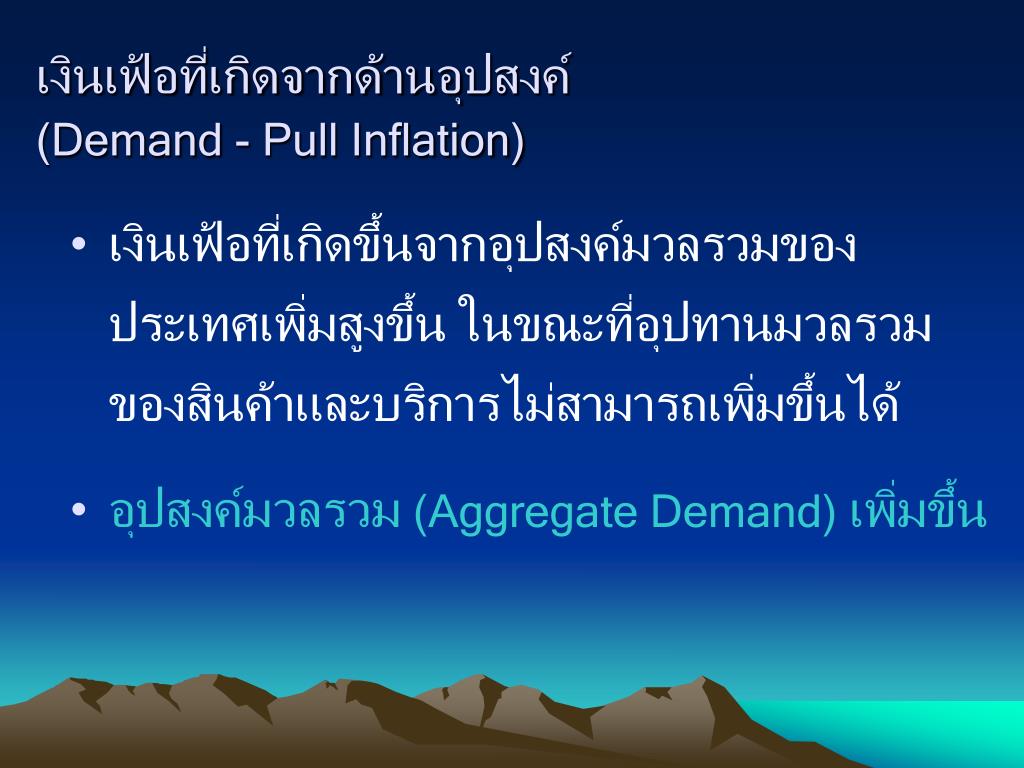 เงินเฟ้อที่เกิดจากด้านอุปสงค์
(Demand - Pull Inflation)

• เงินเฟ้อที่เกิดขึ้นจากอุปสงค์มวลรวมของประเทศเพิ่มสูงขึ้น ในขณะที่อุปทานมวลรวมของสินค้าและบริการไม่สามารถเพิ่มขึ้นได้

• อุปสงค์มวลรวม (Aggregate Demand) เพิ่มขึ้น